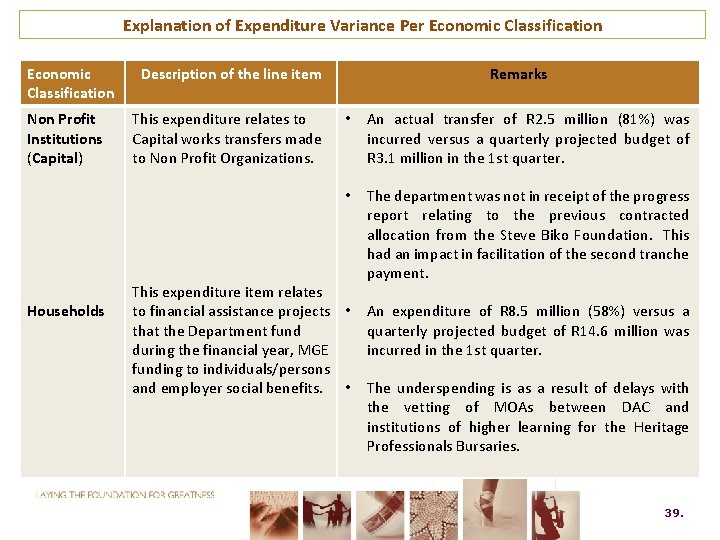 Explanation of Expenditure Variance Per Economic Classification

| Economic Classification | Description of the line item | Remarks |
|---|---|---|
| Non Profit Institutions (Capital) | This expenditure relates to Capital works transfers made to Non Profit Organizations. | • An actual transfer of R2.5 million (81%) was incurred versus a quarterly projected budget of R3.1 million in the 1st quarter. • The department was not in receipt of the progress report relating to the previous contracted allocation from the Steve Biko Foundation. This had an impact in facilitation of the second tranche payment. |
| Households | This expenditure item relates to financial assistance projects that the Department fund during the financial year, MGE funding to individuals/persons and employer social benefits. | • An expenditure of R8.5 million (58%) versus a quarterly projected budget of R14.6 million was incurred in the 1st quarter. • The underspending is as a result of delays with the vetting of MOAs between DAC and institutions of higher learning for the Heritage Professionals Bursaries. |

LAYING THE FOUNDATION FOR GREATNESS

39.